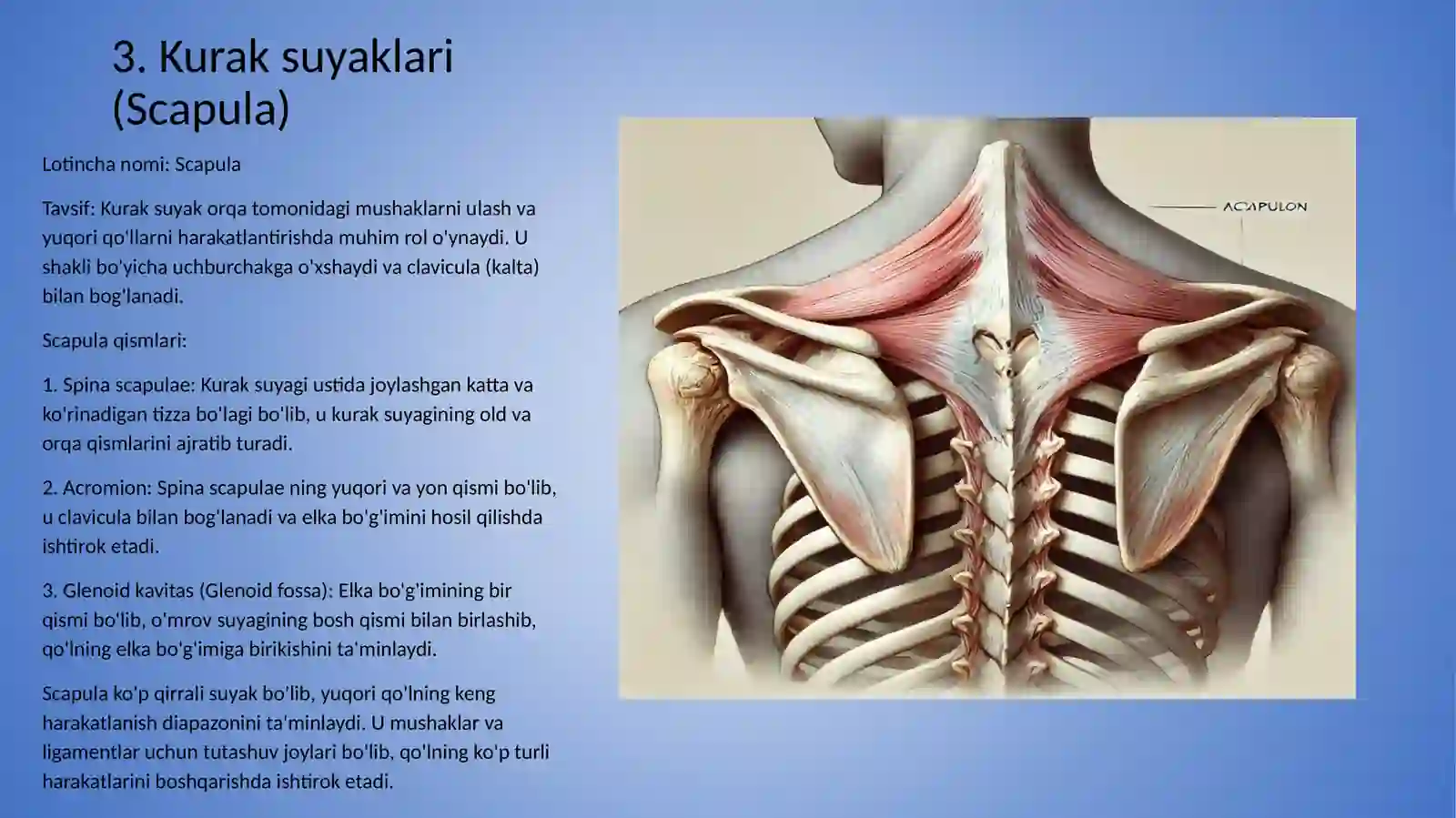 3. Kurak suyaklari (Scapula)

Lotincha nomi: Scapula

Tavsif: Kurak suyak orqa tomonidagi mushaklarni ulash va yuqori qo'llarni harakatlantirishda muhim rol o'ynaydi. U shakli bo'yicha uchburchakga o'xshaydi va clavicula (kalta) bilan bog'lanadi.

Scapula qismlari:

1. Spina scapulae: Kurak suyagi ustida joylashgan katta va ko'rinadigan tizza bo'lagi bo'lib, u kurak suyagining old va orqa qismlarini ajratib turadi.

2. Acromion: Spina scapulae ning yuqori va yon qismi bo'lib, u clavicula bilan bog'lanadi va elka bo'g'imini hosil qilishda ishtirok etadi.

3. Glenoid kavitas (Glenoid fossa): Elka bo'g'imining bir qismi bo'lib, o'mrov suyagining bosh qismi bilan birlashib, qo'lning elka bo'g'imiga birikishini ta'minlaydi.

Scapula ko'p qirrali suyak bo'lib, yuqori qo'lning keng harakatlanish diapazonini ta'minlaydi. U mushaklar va ligamentlar uchun tutashuv joylari bo'lib, qo'lning ko'p turli harakatlarini boshqarishda ishtirok etadi.

ACAPULON